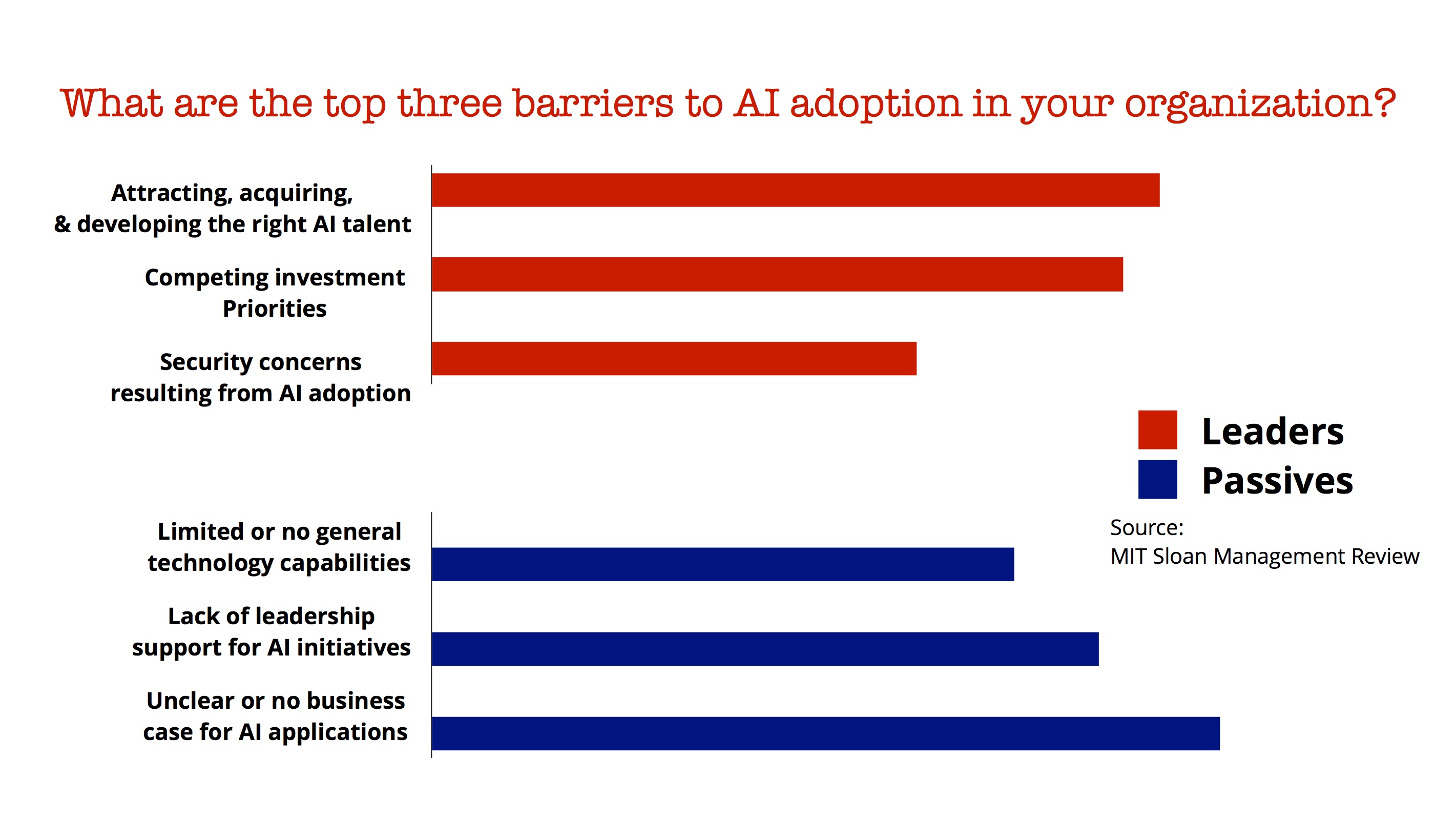 What are the top three barriers to AI adoption in your organization?

Attracting, acquiring, & developing the right AI talent

Competing investment Priorities

Security concerns resulting from AI adoption

Leaders
Passives

Source:
MIT Sloan Management Review

Limited or no general technology capabilities

Lack of leadership support for AI initiatives

Unclear or no business case for AI applications